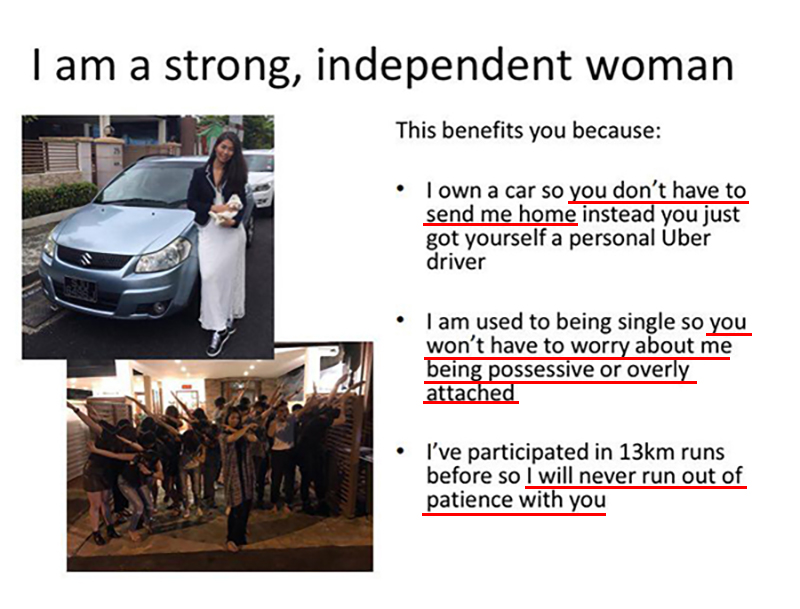 I am a strong, independent woman

This benefits you because:

• I own a car so you don't have to send me home instead you just got yourself a personal Uber driver

• I am used to being single so you won't have to worry about me being possessive or overly attached

• I've participated in 13km runs before so I will never run out of patience with you